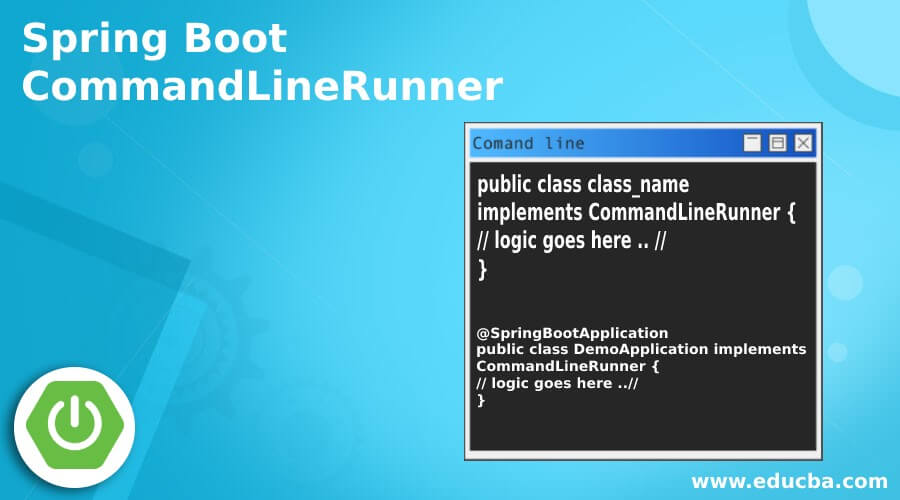 Spring Boot CommandLineRunner

Comand line

public class class_name implements CommandLineRunner {
// logic goes here .. //
}

@SpringBootApplication
public class DemoApplication implements CommandLineRunner {
// logic goes here ..//
}

www.educba.com